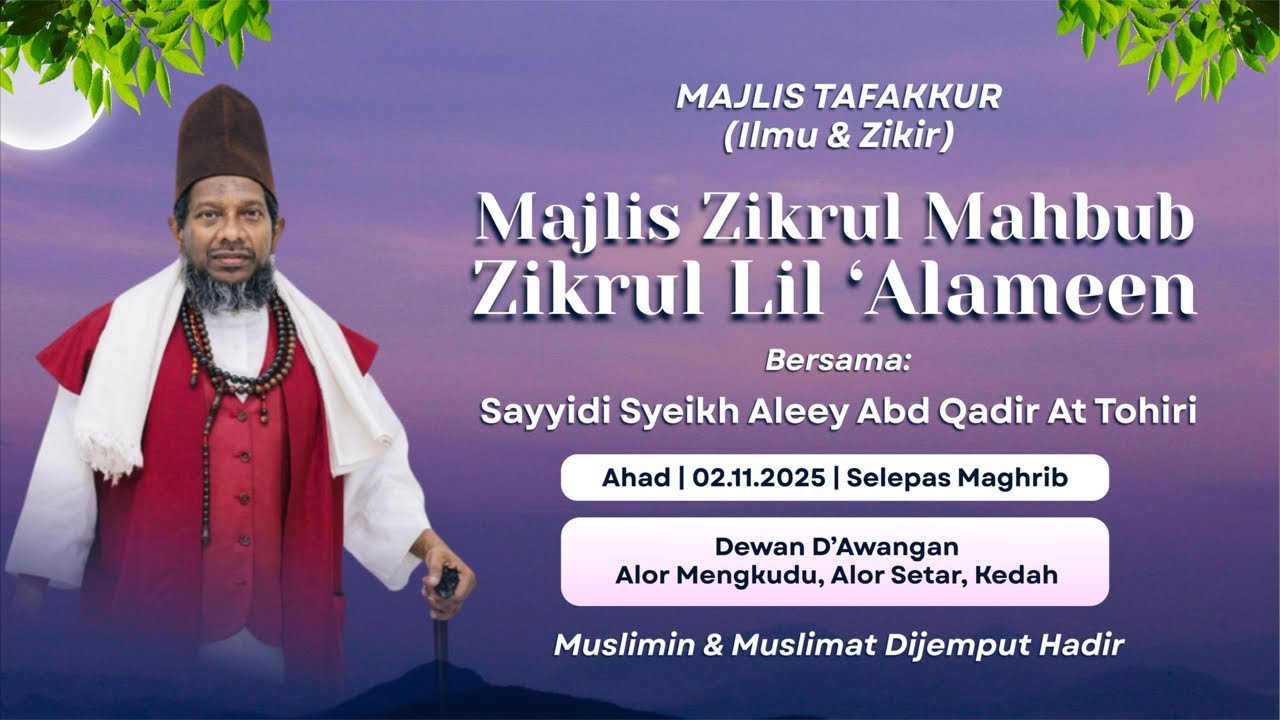 MAJLIS TAFAKKUR
(Ilmu & Zikir)

Majlis Zikrul Mahbub
Zikrul Lil ‘Alameen

Bersama:
Sayyidi Syeikh Aleey Abd Qadir At Tohiri

Ahad | 02.11.2025 | Selepas Maghrib

Dewan D’Awangan
Alor Mengkudu, Alor Setar, Kedah

Muslimin & Muslimat Dijemput Hadir